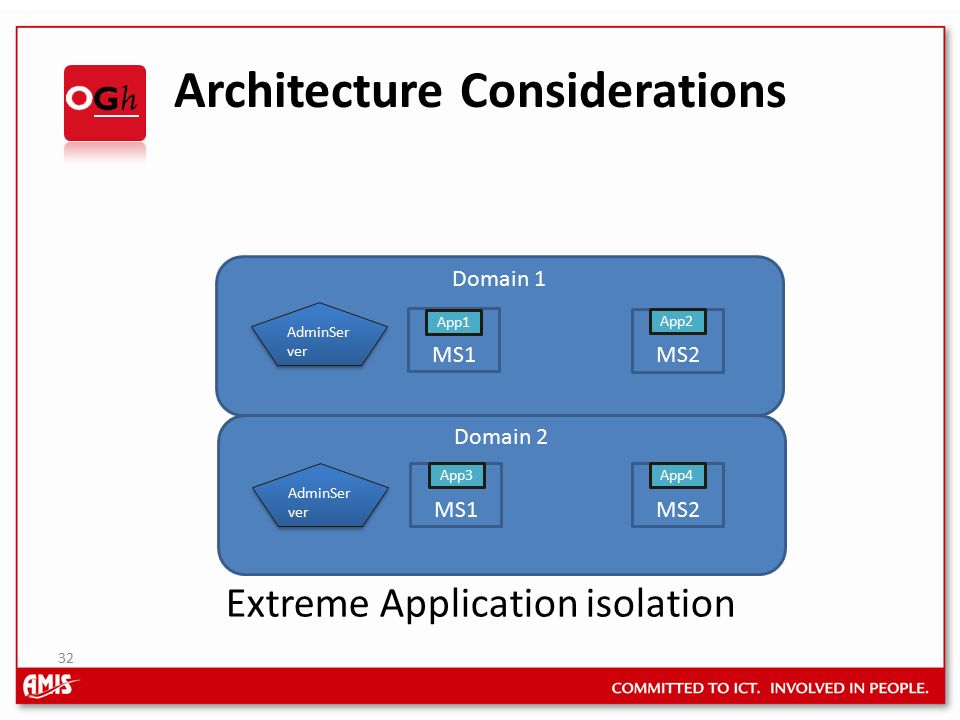 OGh

Architecture Considerations

Domain 1

AdminServer

App1

MS1

App2

MS2

Domain 2

AdminServer

App3

MS1

App4

MS2

Extreme Application isolation

32

AMIS

COMMITTED TO ICT. INVOLVED IN PEOPLE.